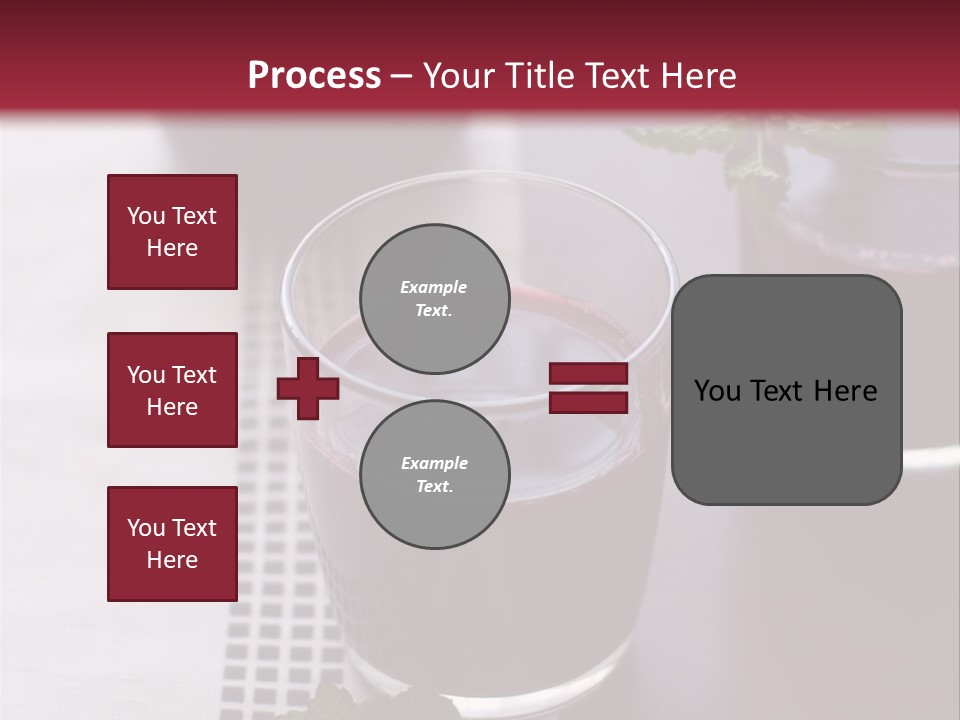 Process – Your Title Text Here

You Text Here

You Text Here

You Text Here

Example Text.

Example Text.

You Text Here